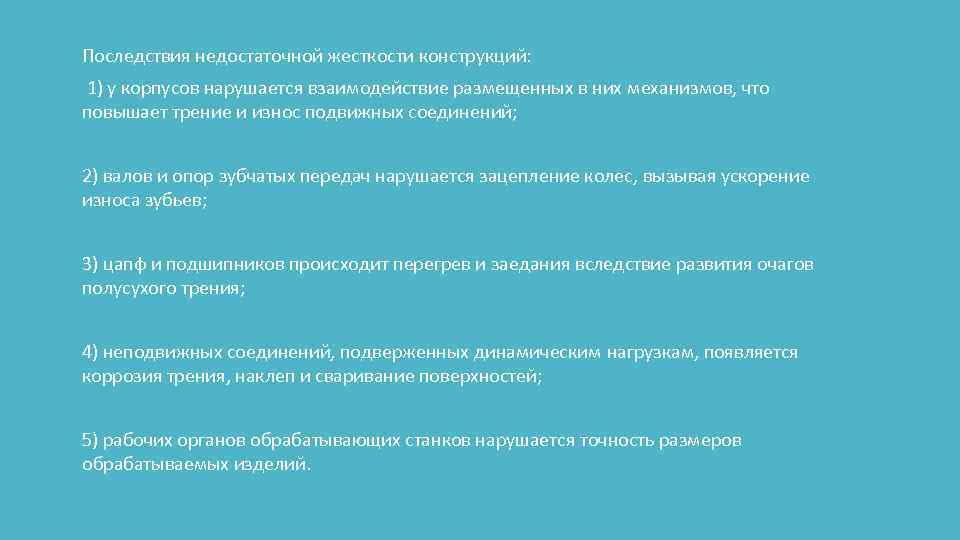 Последствия недостаточной жесткости конструкций:

1) у корпусов нарушается взаимодействие размещенных в них механизмов, что повышает трение и износ подвижных соединений;

2) валов и опор зубчатых передач нарушается зацепление колес, вызывая ускорение износа зубьев;

3) цапф и подшипников происходит перегрев и заедания вследствие развития очагов полусухого трения;

4) неподвижных соединений, подверженных динамическим нагрузкам, появляется коррозия трения, наклеп и сваривание поверхностей;

5) рабочих органов обрабатывающих станков нарушается точность размеров обрабатываемых изделий.